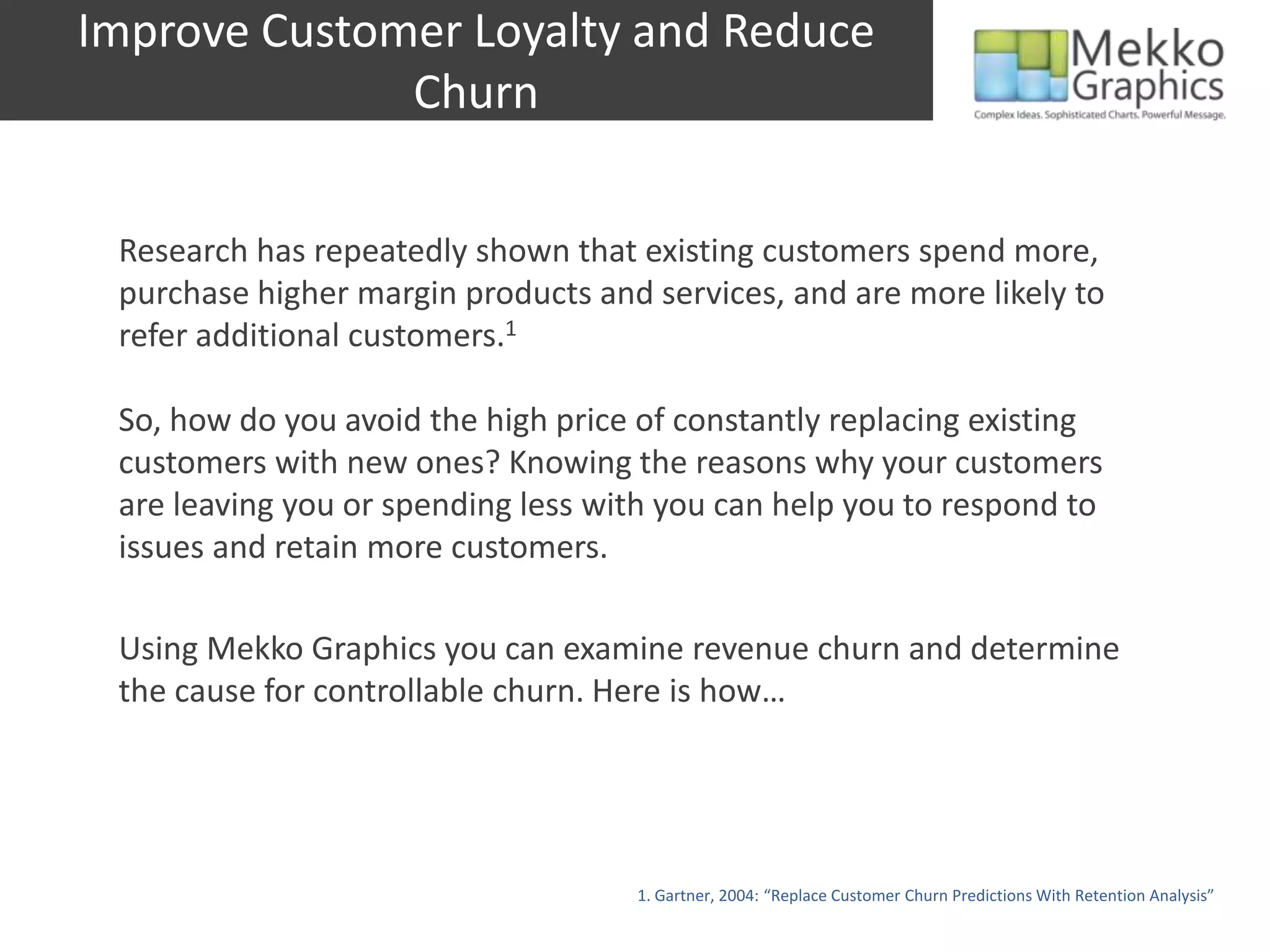 Improve Customer Loyalty and Reduce Churn

Mekko Graphics
Complex Ideas. Sophisticated Charts. Powerful Message.

Research has repeatedly shown that existing customers spend more, purchase higher margin products and services, and are more likely to refer additional customers.$^1$

So, how do you avoid the high price of constantly replacing existing customers with new ones? Knowing the reasons why your customers are leaving you or spending less with you can help you to respond to issues and retain more customers.

Using Mekko Graphics you can examine revenue churn and determine the cause for controllable churn. Here is how…

1. Gartner, 2004: “Replace Customer Churn Predictions With Retention Analysis”